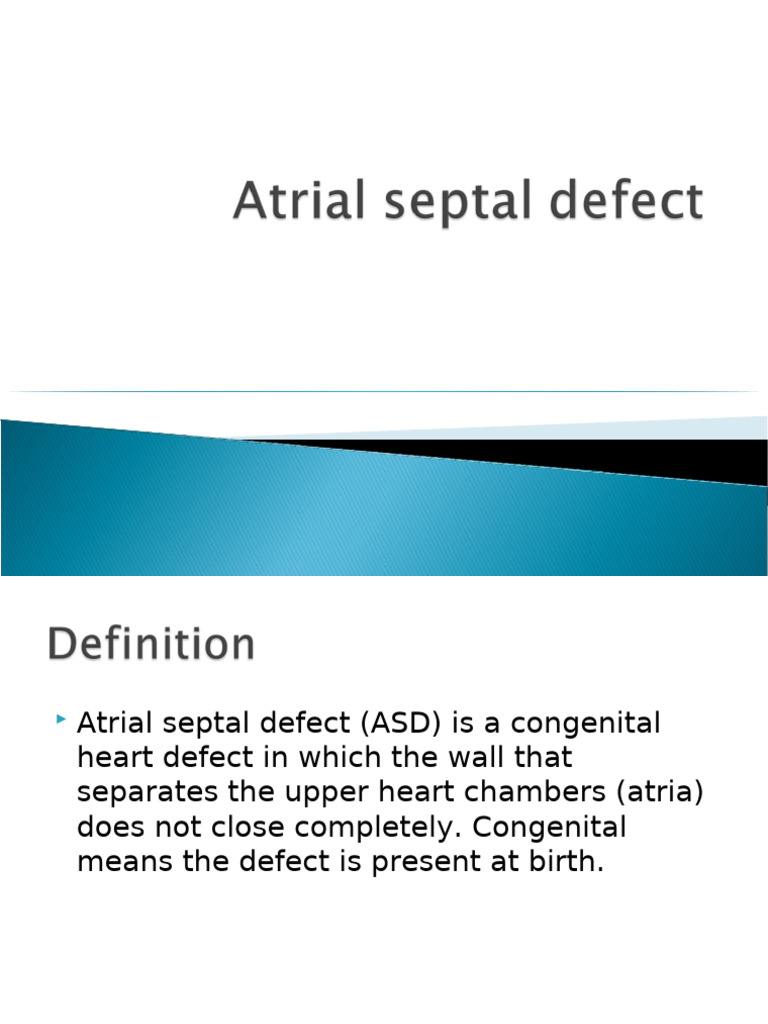 Atrial septal defect

Definition

Atrial septal defect (ASD) is a congenital heart defect in which the wall that separates the upper heart chambers (atria) does not close completely. Congenital means the defect is present at birth.